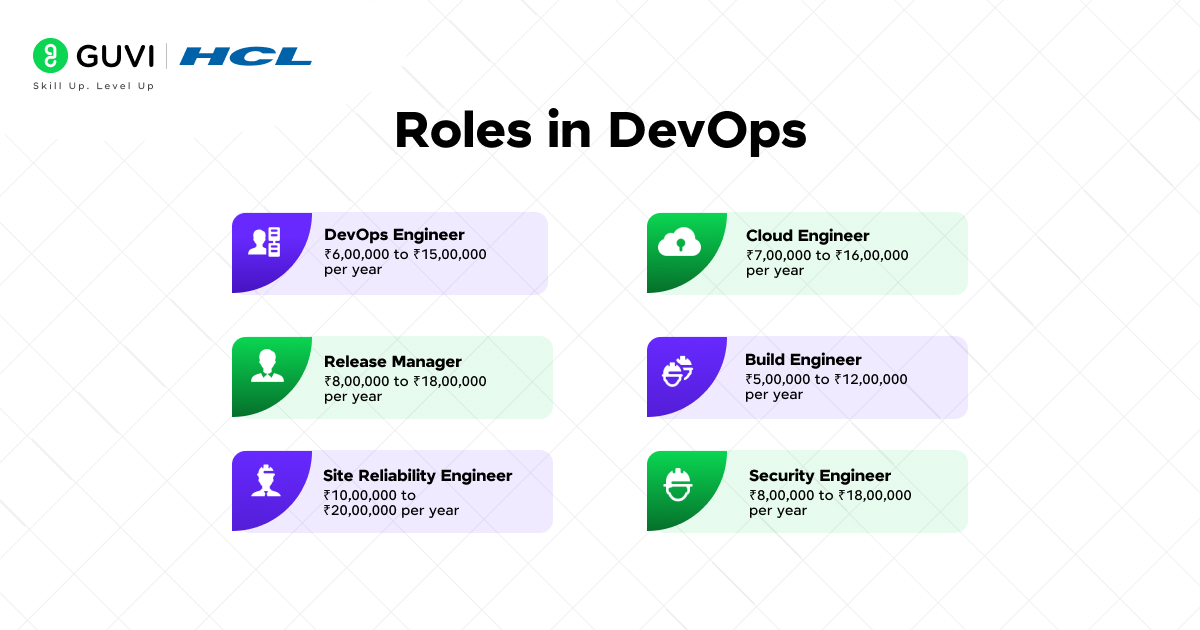 GUVI | HCL
Skill Up. Level Up

Roles in DevOps

DevOps Engineer
₹6,00,000 to ₹15,00,000 per year

Release Manager
₹8,00,000 to ₹18,00,000 per year

Site Reliability Engineer
₹10,00,000 to ₹20,00,000 per year

Cloud Engineer
₹7,00,000 to ₹16,00,000 per year

Build Engineer
₹5,00,000 to ₹12,00,000 per year

Security Engineer
₹8,00,000 to ₹18,00,000 per year